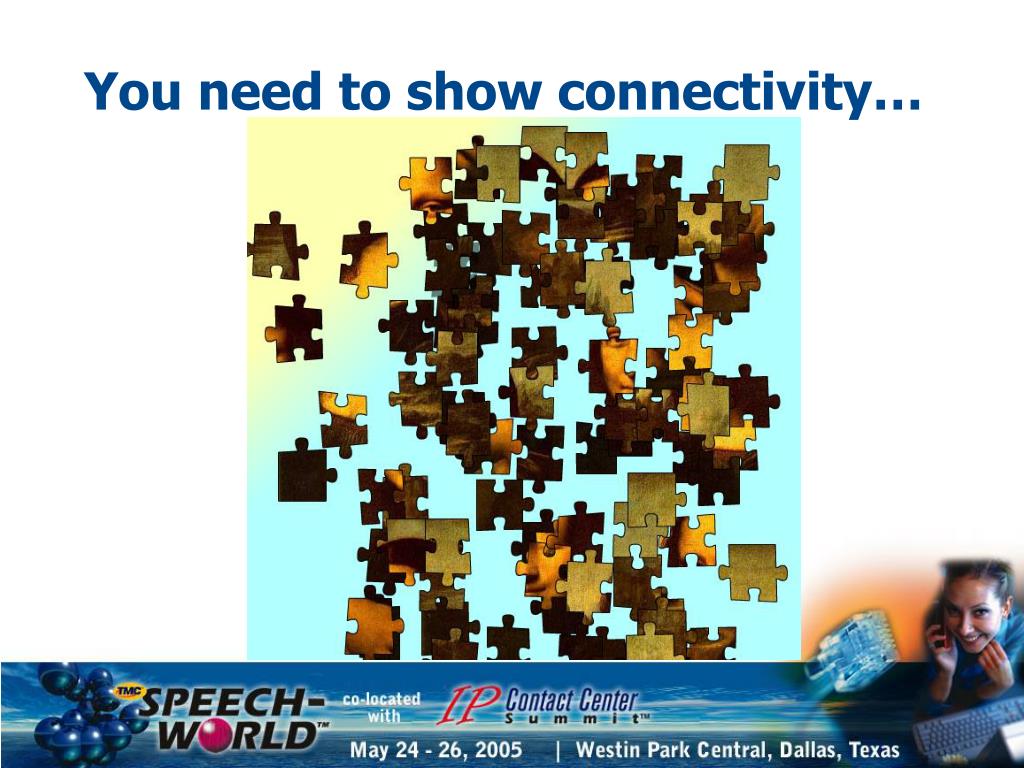 You need to show connectivity…

TMC SPEECH-WORLD™ co-located with IP Contact Center Summit™

May 24 - 26, 2005 | Westin Park Central, Dallas, Texas